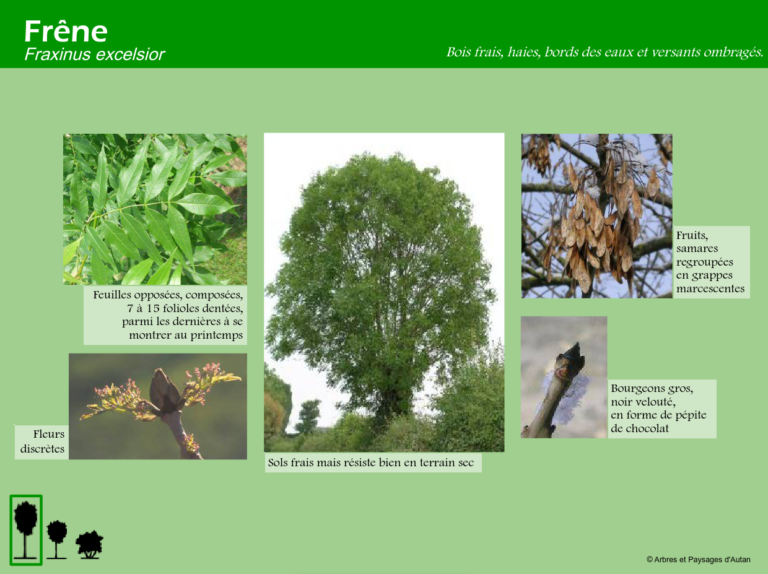 Frêne
Fraxinus excelsior

Bois frais, haies, bords des eaux et versants ombragés.

Feuilles opposées, composées, 7 à 15 folioles dentées, parmi les dernières à se montrer au printemps

Fleurs discrètes

Sols frais mais résiste bien en terrain sec

Fruits, samares regroupées en grappes marcescentes

Bourgeons gros, noir velouté, en forme de pépite de chocolat

© Arbres et Paysages d'Autan